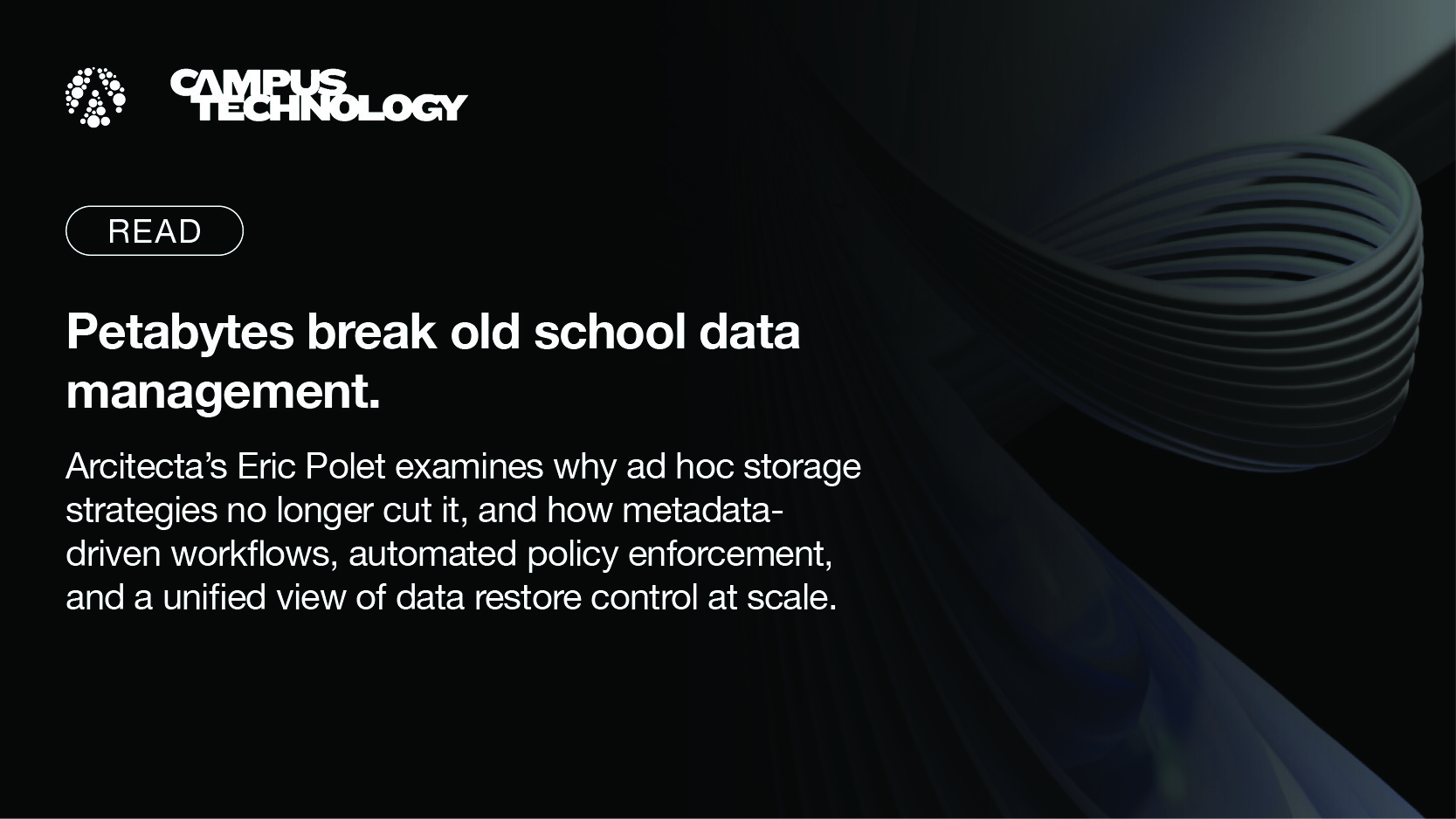 CAMPUS TECHNOLOGY

READ

Petabytes break old school data management.

Arcitecta's Eric Polet examines why ad hoc storage strategies no longer cut it, and how metadata-driven workflows, automated policy enforcement, and a unified view of data restore control at scale.